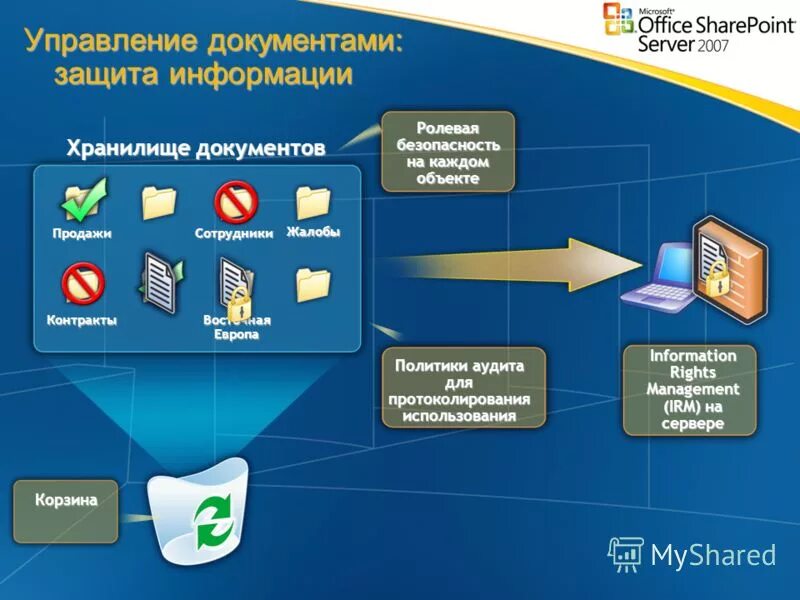 Управление документами: защита информации

Microsoft Office SharePoint Server 2007

Хранилище документов

Продажи

Сотрудники

Жалобы

Контракты

Восточная Европа

Ролевая безопасность на каждом объекте

Политики аудита для протоколирования использования

Information Rights Management (IRM) на сервере

Корзина

MyShared